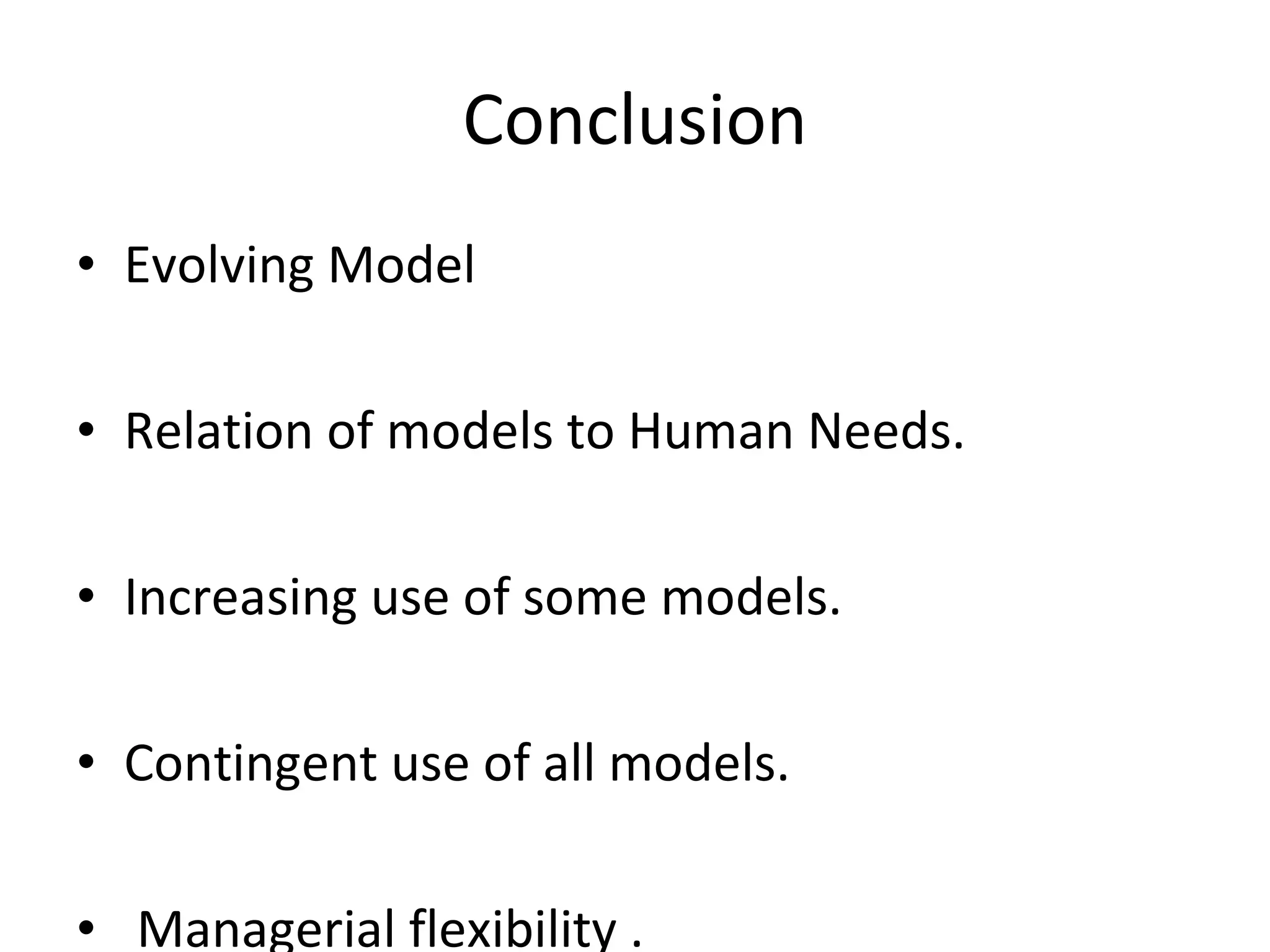 Conclusion

• Evolving Model

• Relation of models to Human Needs.

• Increasing use of some models.

• Contingent use of all models.

• Managerial flexibility .